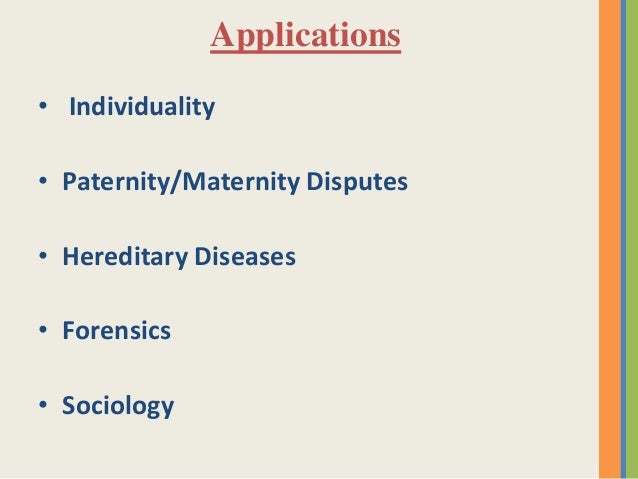 Applications

• Individuality

• Paternity/Maternity Disputes

• Hereditary Diseases

• Forensics

• Sociology